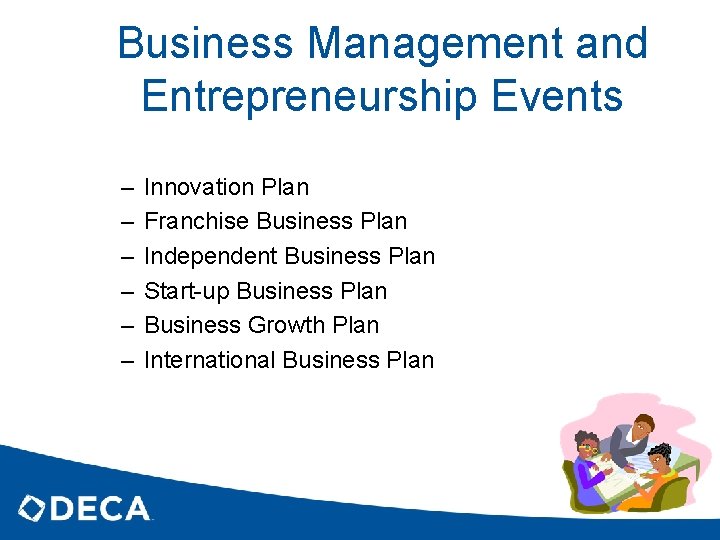 Business Management and Entrepreneurship Events

– Innovation Plan
– Franchise Business Plan
– Independent Business Plan
– Start-up Business Plan
– Business Growth Plan
– International Business Plan

DECA